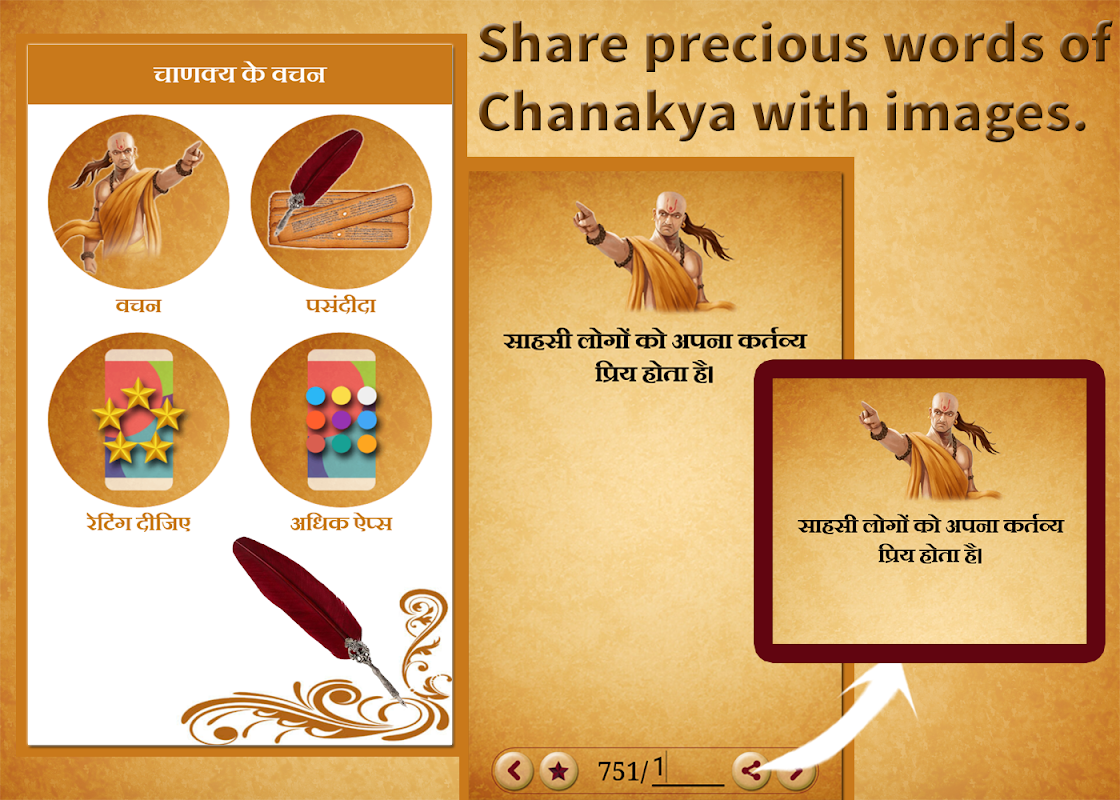 Share precious words of Chanakya with images.

चाणक्य के वचन

वचन

पसंदीदा

रेटिंग दीजिए

अधिक ऐप्स

साहसी लोगों को अपना कर्तव्य प्रिय होता है।

751/1

साहसी लोगों को अपना कर्तव्य प्रिय होता है।